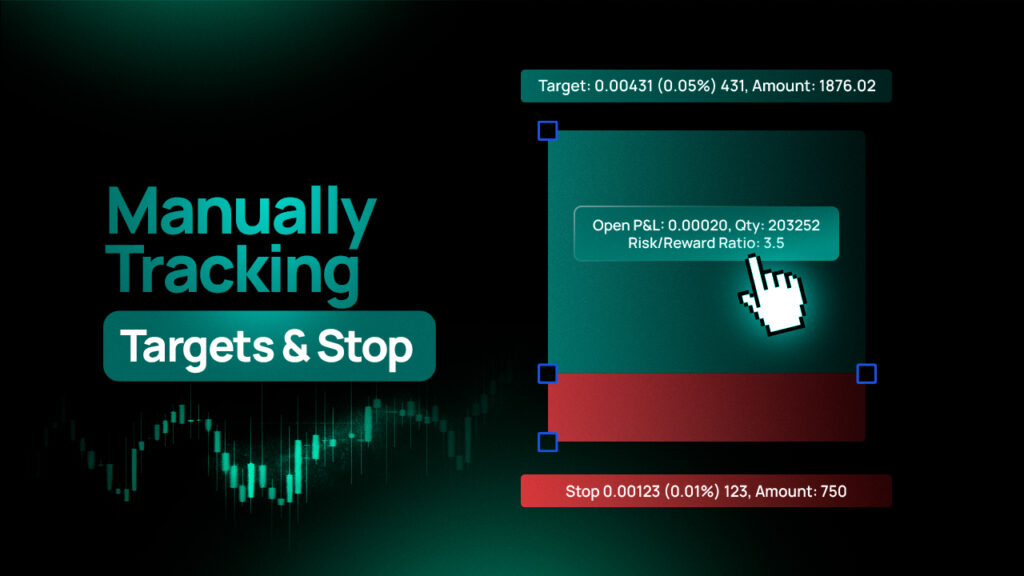 Manually Tracking

Targets & Stop

Target: 0.00431 (0.05%) 431, Amount: 1876.02

Open P&L: 0.00020, Qty: 203252
Risk/Reward Ratio: 3.5

Stop 0.00123 (0.01%) 123, Amount: 750